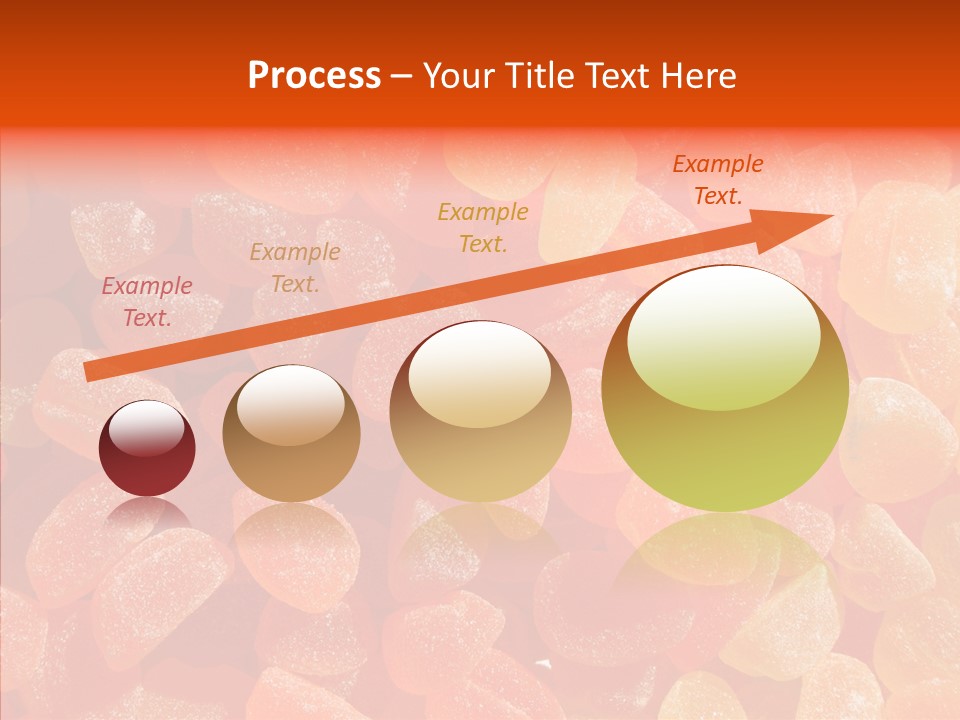 Process – Your Title Text Here

Example Text.

Example Text.

Example Text.

Example Text.